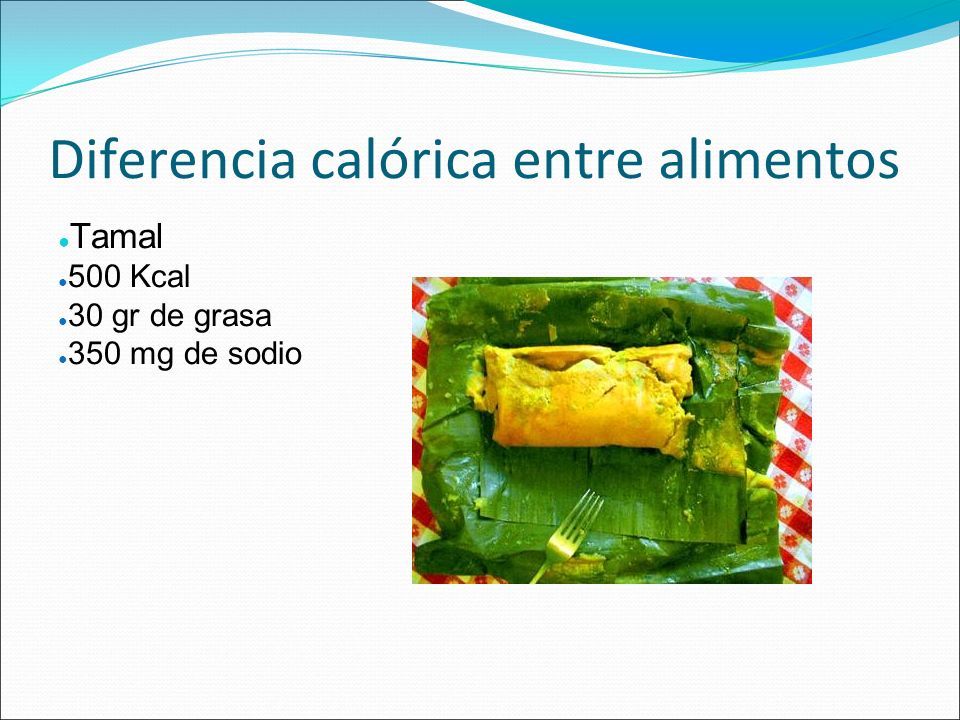 Diferencia calórica entre alimentos

- Tamal
- 500 Kcal
- 30 gr de grasa
- 350 mg de sodio